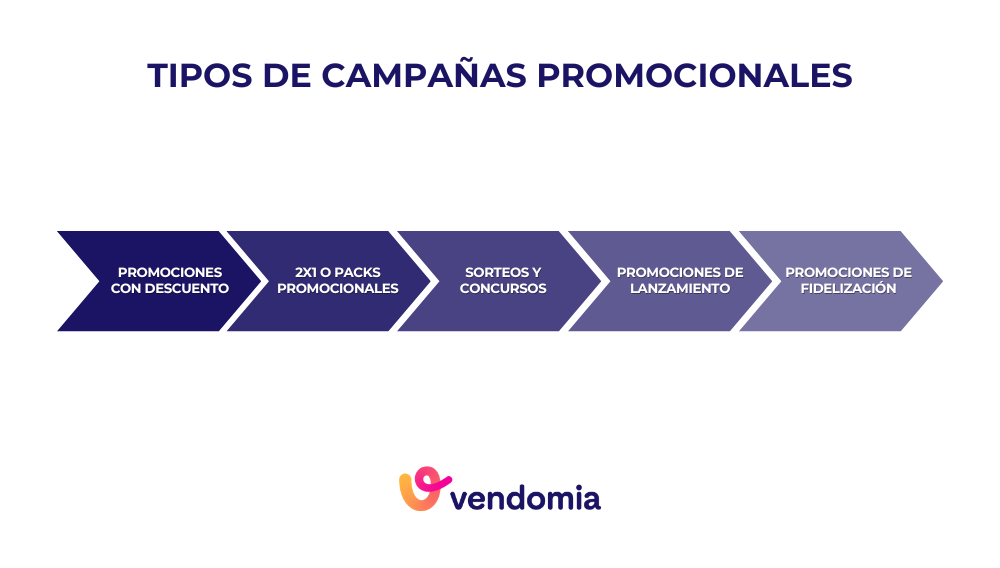 TIPOS DE CAMPAÑAS PROMOCIONALES

PROMOCIONES CON DESCUENTO

2X1 O PACKS PROMOCIONALES

SORTEOS Y CONCURSOS

PROMOCIONES DE LANZAMIENTO

PROMOCIONES DE FIDELIZACIÓN

vendomia